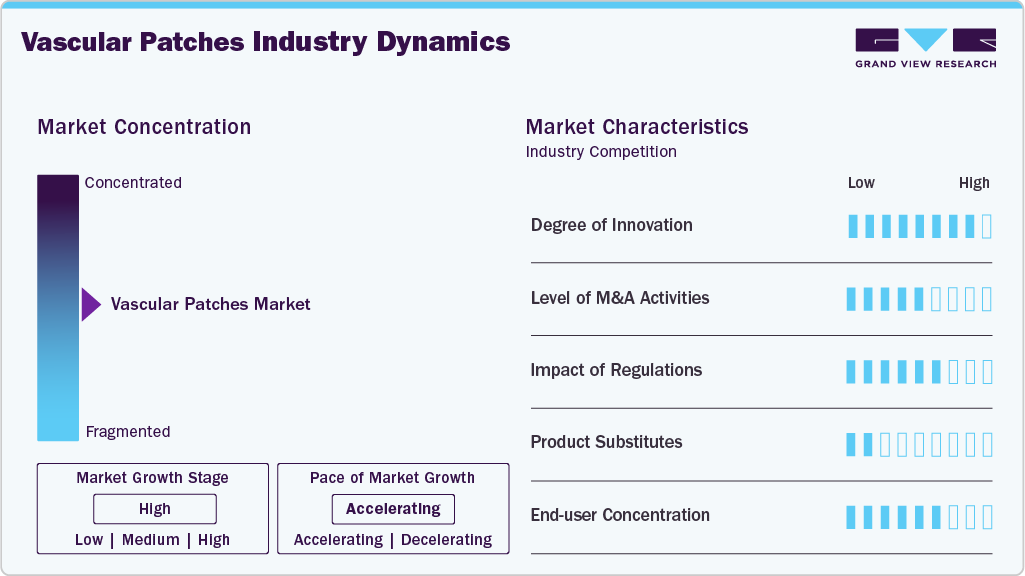 Vascular Patches Industry Dynamics

GRAND VIEW RESEARCH

Market Concentration

Concentrated

Vascular Patches Market

Fragmented

Market Growth Stage

High

Low | Medium | High

Pace of Market Growth

Accelerating

Accelerating | Decelerating

Market Characteristics

Industry Competition

Low High

Degree of Innovation

Level of M&A Activities

Impact of Regulations

Product Substitutes

End-user Concentration